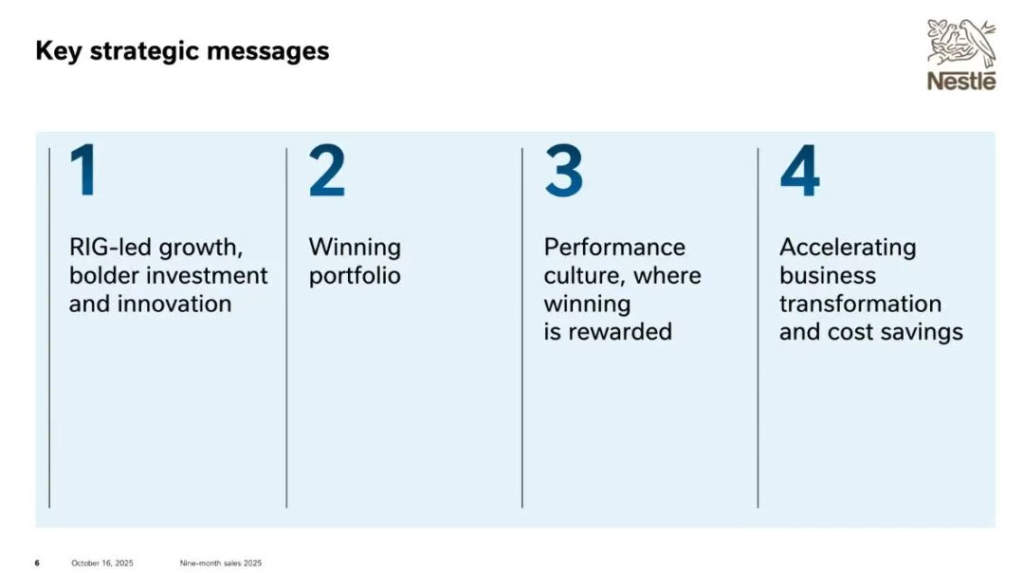 Key strategic messages

Nestlé

1

RIG-led growth, bolder investment and innovation

2

Winning portfolio

3

Performance culture, where winning is rewarded

4

Accelerating business transformation and cost savings

6 October 16, 2025 Nine-month sales 2025